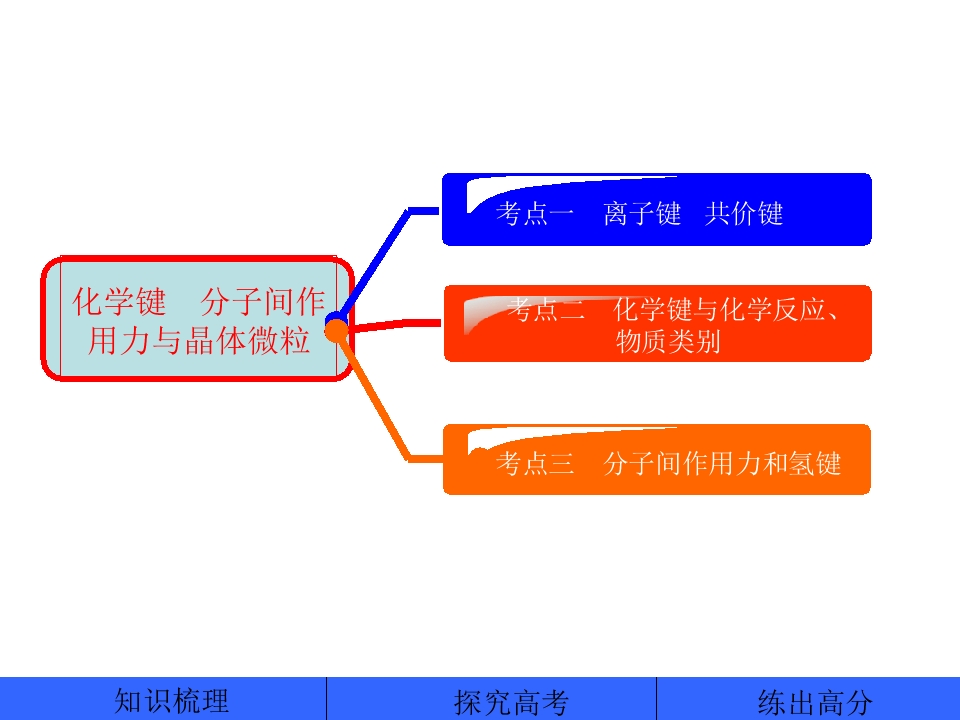 化学键　分子间作用力与晶体微粒

考点一　离子键　共价键

考点二　化学键与化学反应、物质类别

考点三　分子间作用力和氢键

知识梳理

探究高考

练出高分